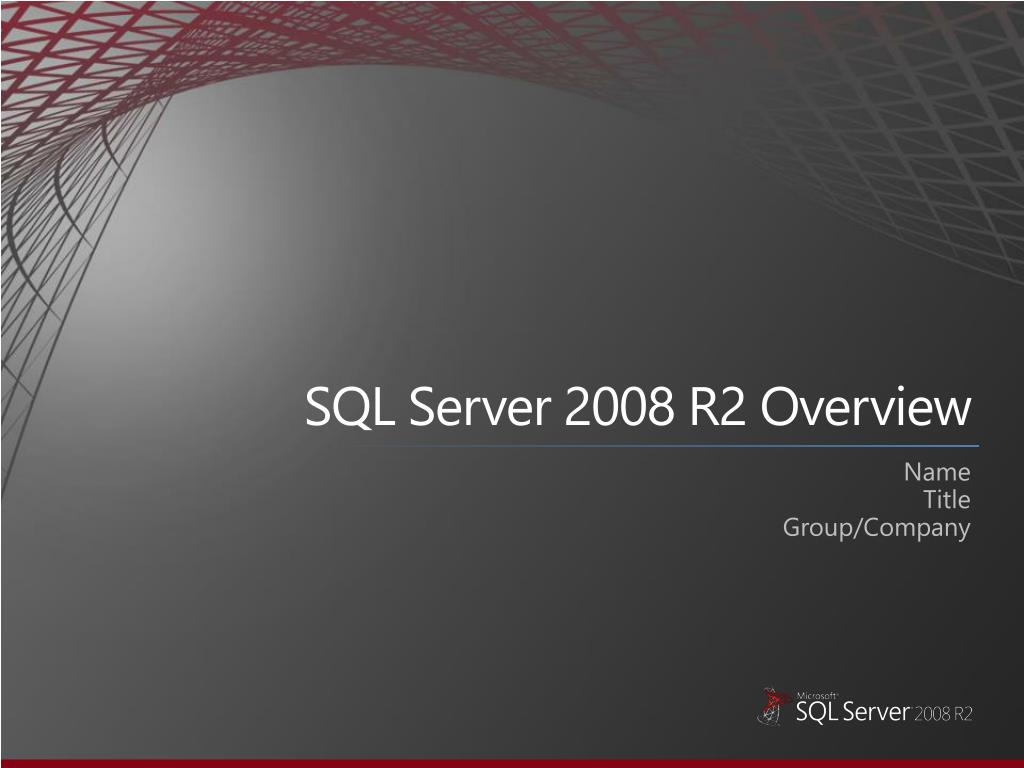 SQL Server 2008 R2 Overview

Name
Title
Group/Company

Microsoft
SQL Server 2008 R2